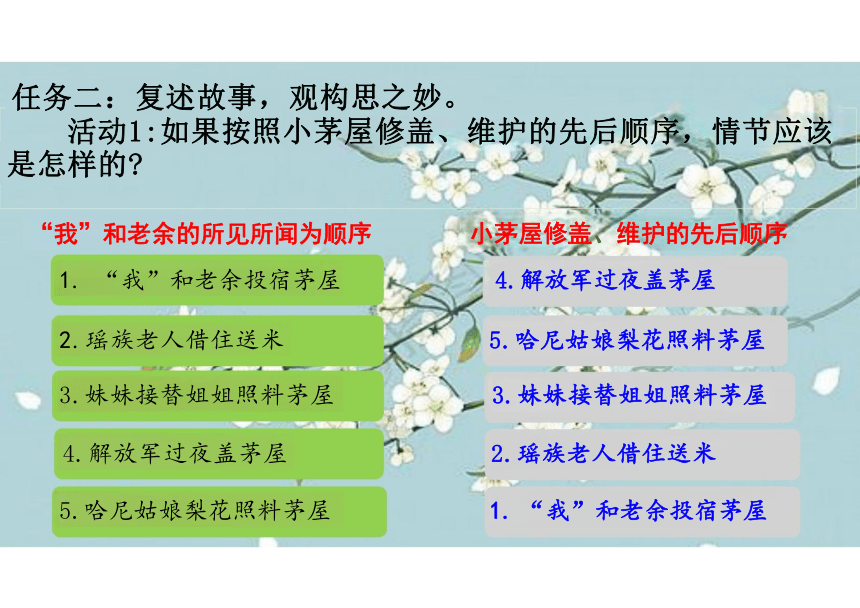 任务二：复述故事，观构思之妙。

活动1:如果按照小茅屋修盖、维护的先后顺序，情节应该是怎样的?

“我”和老余的所见所闻为顺序

1. “我”和老余投宿茅屋

2.瑶族老人借住送米

3.妹妹接替姐姐照料茅屋

4.解放军过夜盖茅屋

5.哈尼姑娘梨花照料茅屋

小茅屋修盖、维护的先后顺序

4.解放军过夜盖茅屋

5.哈尼姑娘梨花照料茅屋

3.妹妹接替姐姐照料茅屋

2.瑶族老人借住送米

1. “我”和老余投宿茅屋